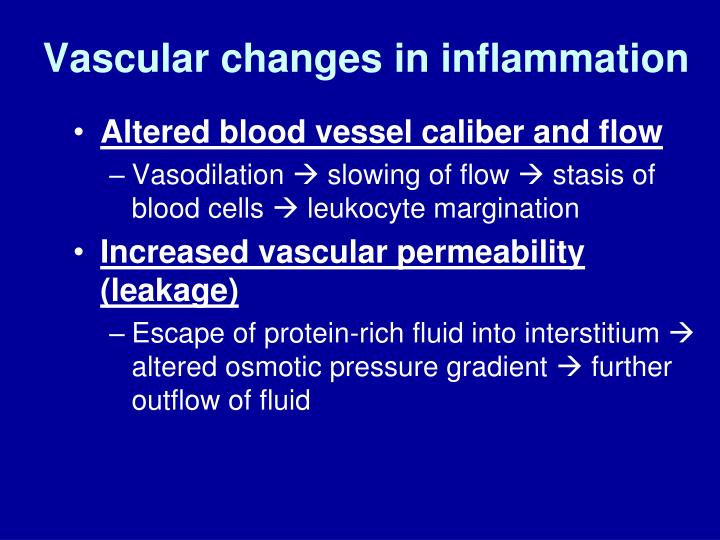 Vascular changes in inflammation

• Altered blood vessel caliber and flow
– Vasodilation → slowing of flow → stasis of blood cells → leukocyte margination

• Increased vascular permeability (leakage)
– Escape of protein-rich fluid into interstitium → altered osmotic pressure gradient → further outflow of fluid